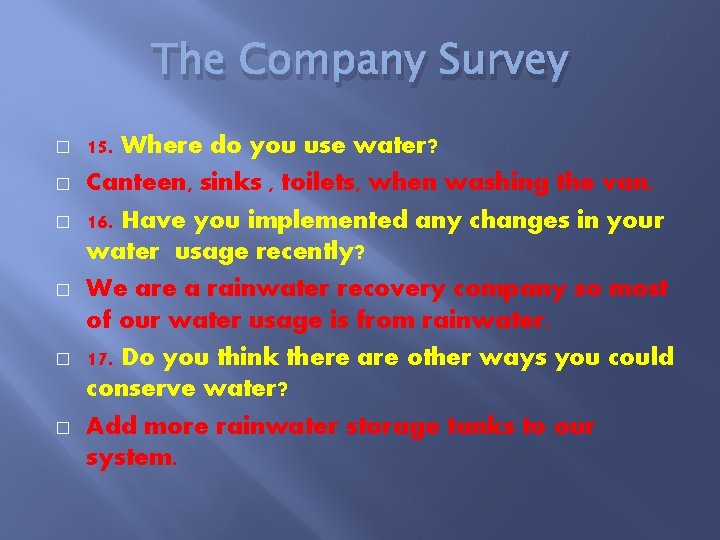 The Company Survey

15. Where do you use water?

Canteen, sinks , toilets, when washing the van.

16. Have you implemented any changes in your water usage recently?

We are a rainwater recovery company so most of our water usage is from rainwater.

17. Do you think there are other ways you could conserve water?

Add more rainwater storage tanks to our system.